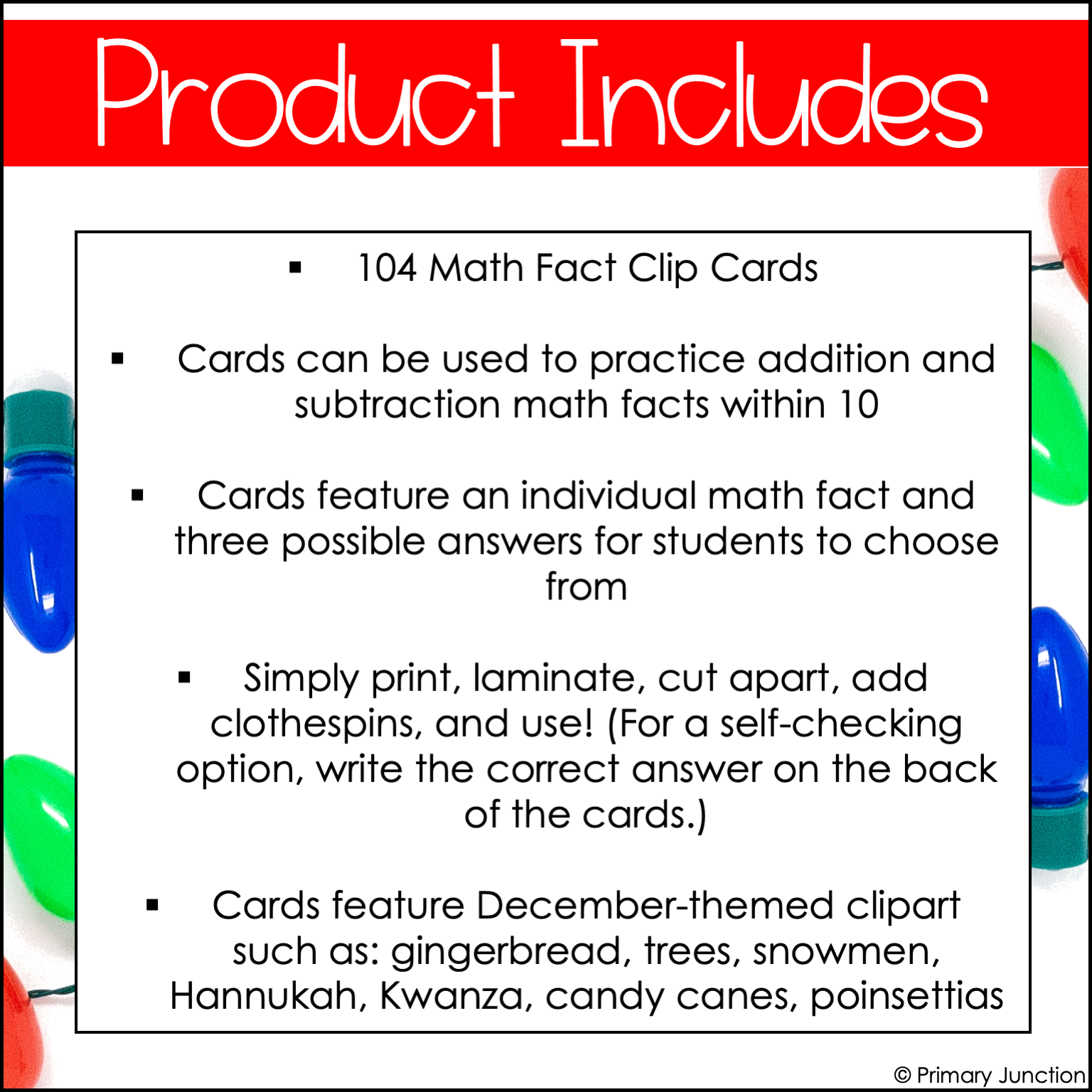 Product Includes

▪ 104 Math Fact Clip Cards

▪ Cards can be used to practice addition and subtraction math facts within 10

▪ Cards feature an individual math fact and three possible answers for students to choose from

▪ Simply print, laminate, cut apart, add clothespins, and use! (For a self-checking option, write the correct answer on the back of the cards.)

▪ Cards feature December-themed clipart such as: gingerbread, trees, snowmen, Hannukah, Kwanza, candy canes, poinsettias

© Primary Junction